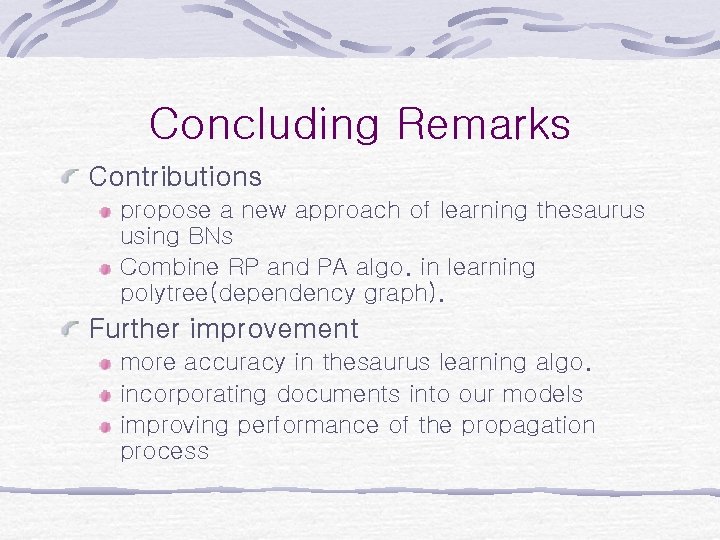 Concluding Remarks

Contributions

propose a new approach of learning thesaurus using BNs

Combine RP and PA algo. in learning polytree(dependency graph).

Further improvement

more accuracy in thesaurus learning algo.

incorporating documents into our models

improving performance of the propagation process